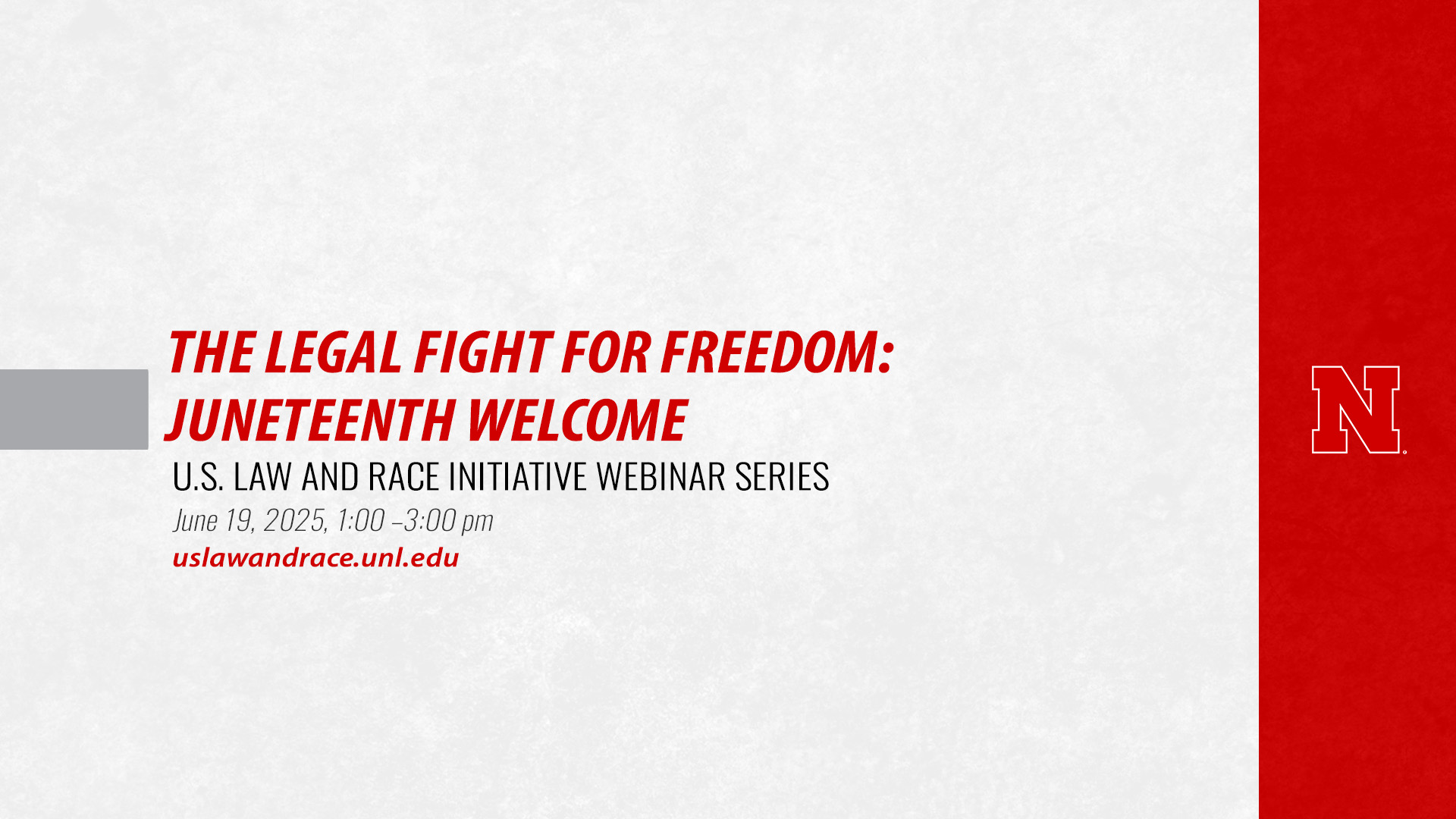 THE LEGAL FIGHT FOR FREEDOM: JUNETEENTH WELCOME

U.S. LAW AND RACE INITIATIVE WEBINAR SERIES

June 19, 2025, 1:00 –3:00 pm

uslawandrace.unl.edu

N